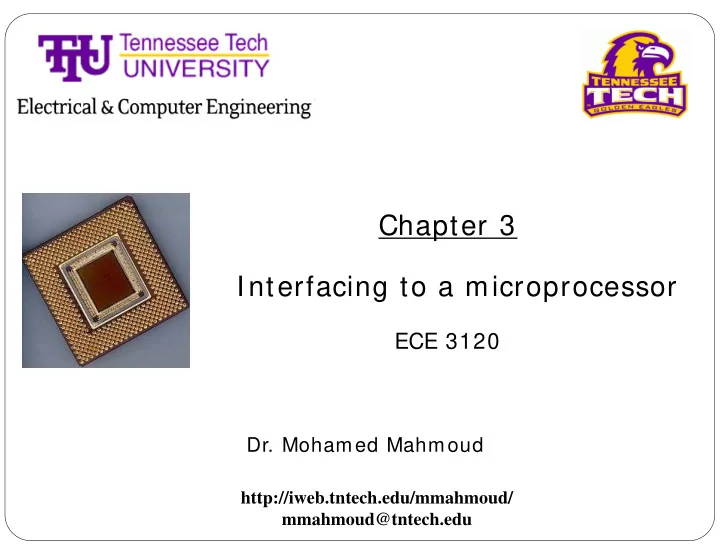 TTU Tennessee Tech UNIVERSITY

Electrical & Computer Engineering

TENNESSEE TECH GOLDEN EAGLES

Chapter 3

Interfacing to a microprocessor

ECE 3120

Dr. Mohamed Mahmoud

http://iweb.tntech.edu/mmahmoud/
mmahmoud@tntech.edu